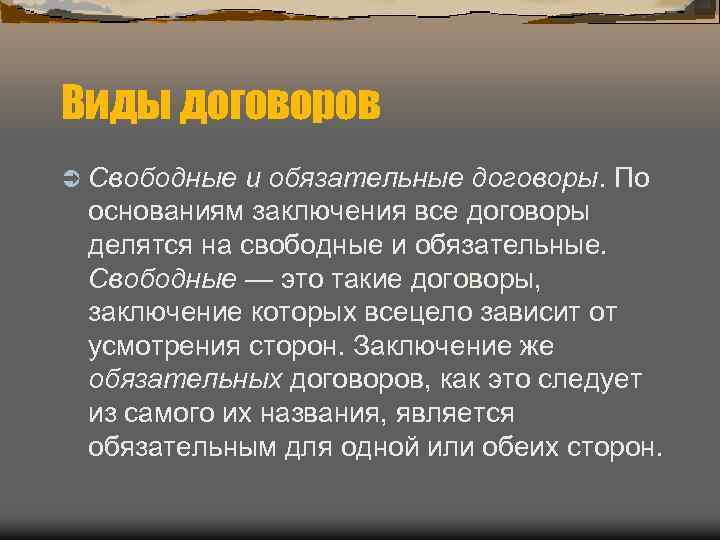 Виды договоров

Свободные и обязательные договоры. По основаниям заключения все договоры делятся на свободные и обязательные. Свободные — это такие договоры, заключение которых всецело зависит от усмотрения сторон. Заключение же обязательных договоров, как это следует из самого их названия, является обязательным для одной или обеих сторон.